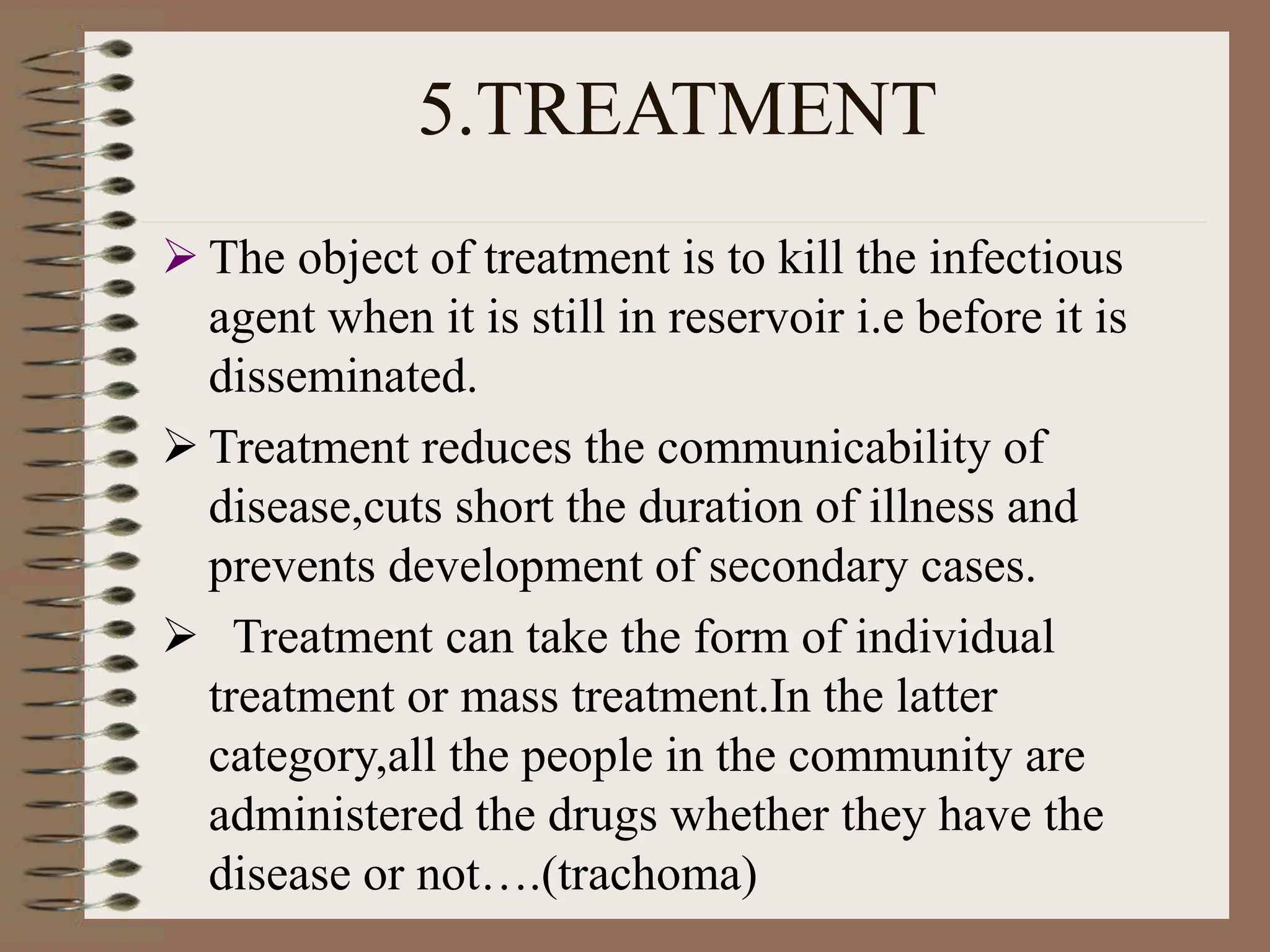 5.TREATMENT

➢ The object of treatment is to kill the infectious agent when it is still in reservoir i.e before it is disseminated.

➢ Treatment reduces the communicability of disease,cuts short the duration of illness and prevents development of secondary cases.

➢ Treatment can take the form of individual treatment or mass treatment.In the latter category,all the people in the community are administered the drugs whether they have the disease or not….(trachoma)